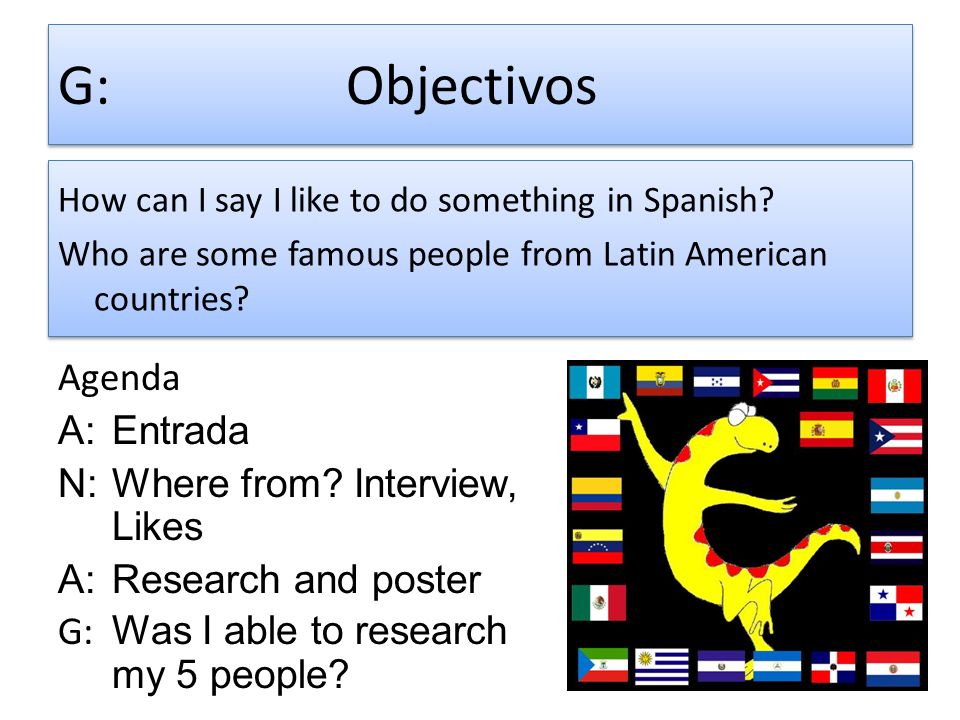 G: Objectivos

How can I say I like to do something in Spanish?

Who are some famous people from Latin American countries?

Agenda

A: Entrada

N: Where from? Interview, Likes

A: Research and poster

G: Was I able to research my 5 people?